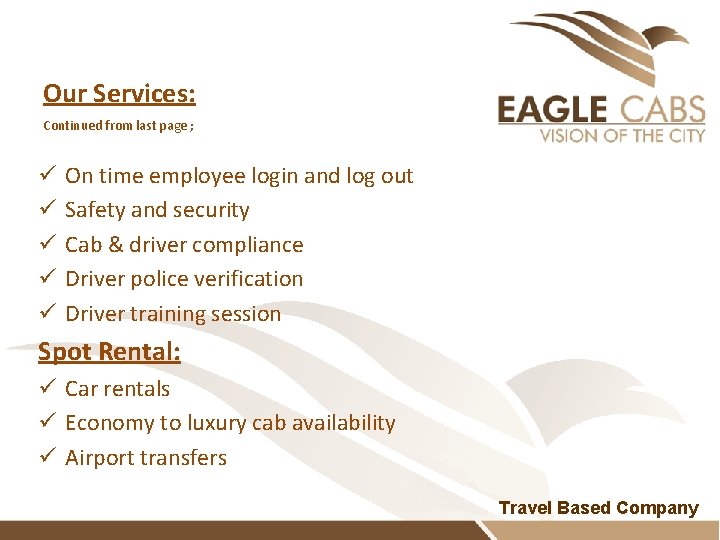 EAGLE CABS
VISION OF THE CITY

Our Services:

Continued from last page ;

✓ On time employee login and log out
✓ Safety and security
✓ Cab & driver compliance
✓ Driver police verification
✓ Driver training session

Spot Rental:

✓ Car rentals
✓ Economy to luxury cab availability
✓ Airport transfers

Travel Based Company